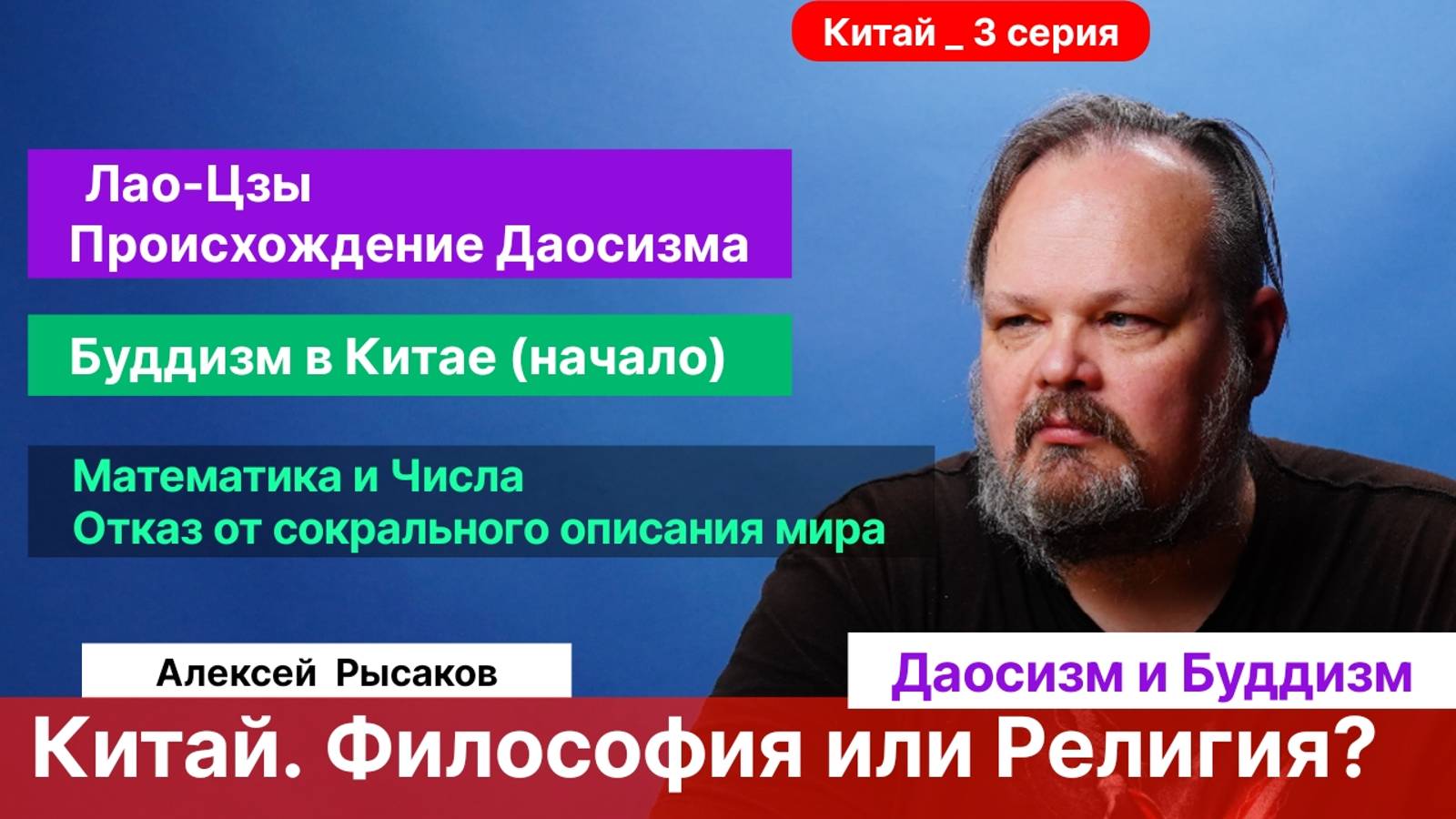 Китай _ 3 серия

Лао-Цзы
Происхождение Даосизма

Буддизм в Китае (начало)

Математика и Числа
Отказ от сокрального описания мира

Алексей Рысаков

Даосизм и Буддизм

Китай. Философия или Религия?